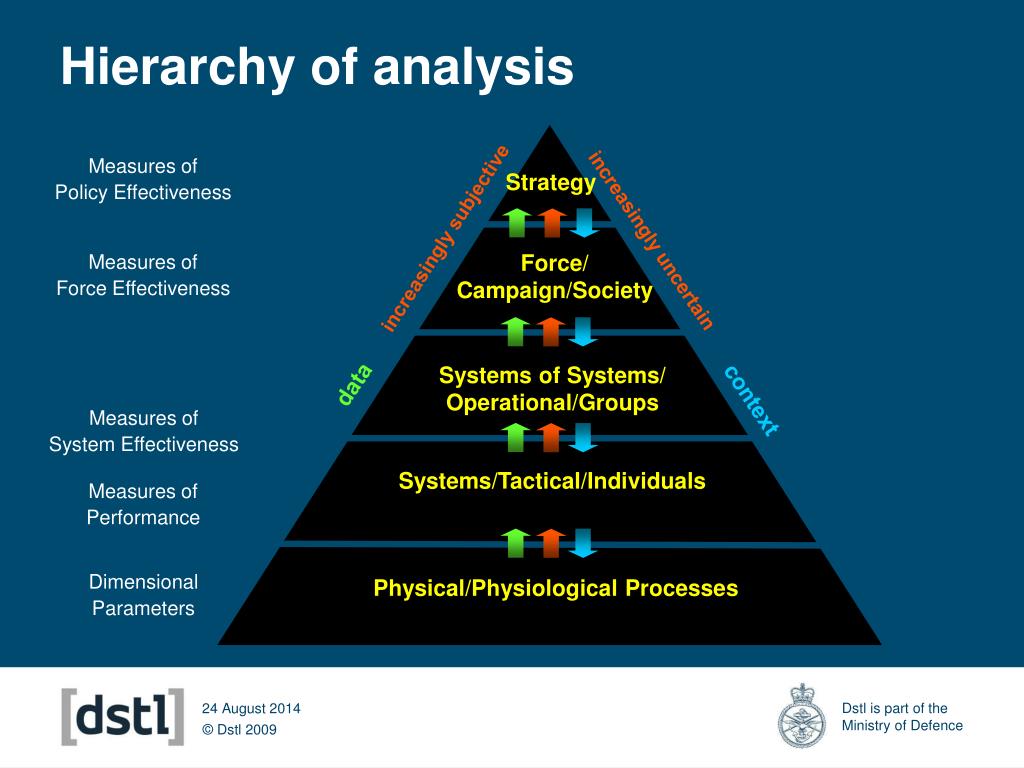 Hierarchy of analysis

Measures of Policy Effectiveness

Measures of Force Effectiveness

Measures of System Effectiveness

Measures of Performance

Dimensional Parameters

increasingly subjective

increasingly uncertain

data

context

Strategy

Force/ Campaign/Society

Systems of Systems/ Operational/Groups

Systems/Tactical/Individuals

Physical/Physiological Processes

[dstl]

24 August 2014
© Dstl 2009

Dstl is part of the Ministry of Defence